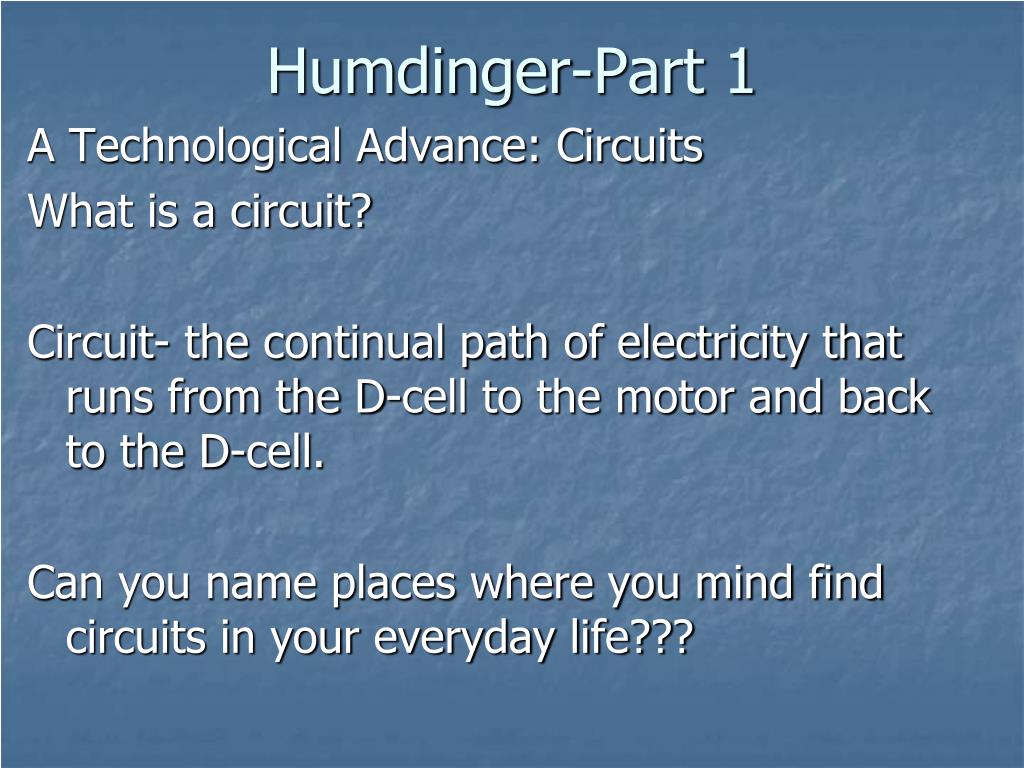 Humdinger-Part 1

A Technological Advance: Circuits
What is a circuit?

Circuit- the continual path of electricity that runs from the D-cell to the motor and back to the D-cell.

Can you name places where you mind find circuits in your everyday life???